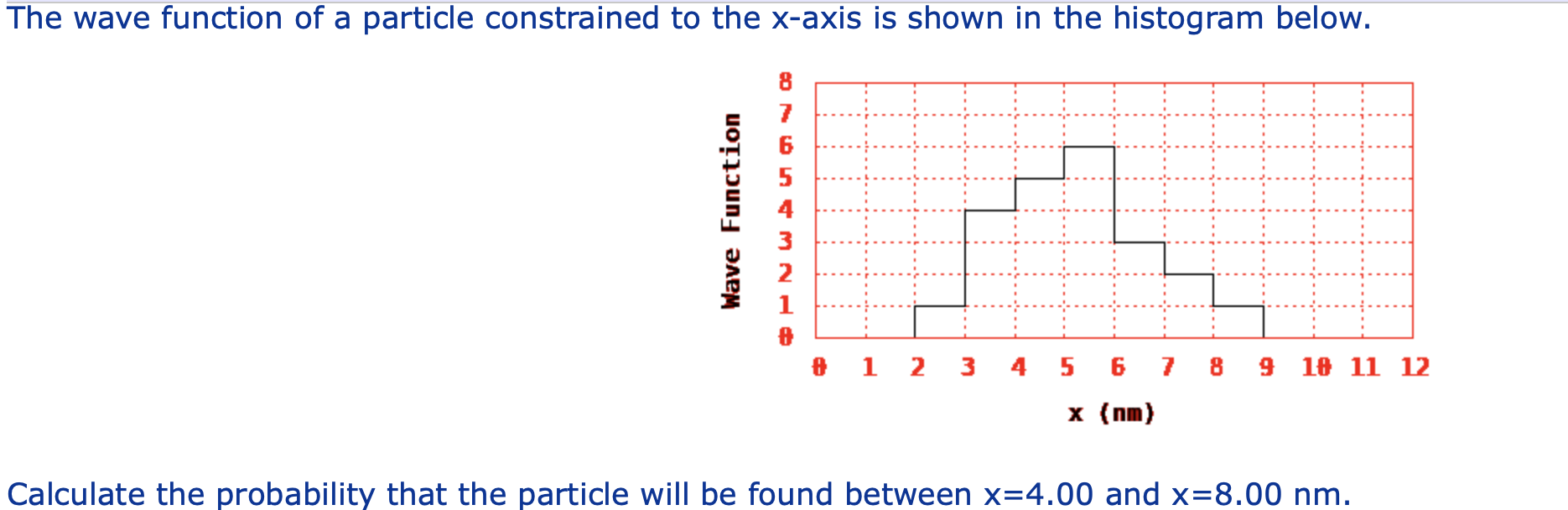 The wave function of a particle constrained to the x-axis is shown in the histogram below.

Wave Function

8
7
6
5
4
3
2
1
0

0 1 2 3 4 5 6 7 8 9 10 11 12

x (nm)

Calculate the probability that the particle will be found between x=4.00 and x=8.00 nm.